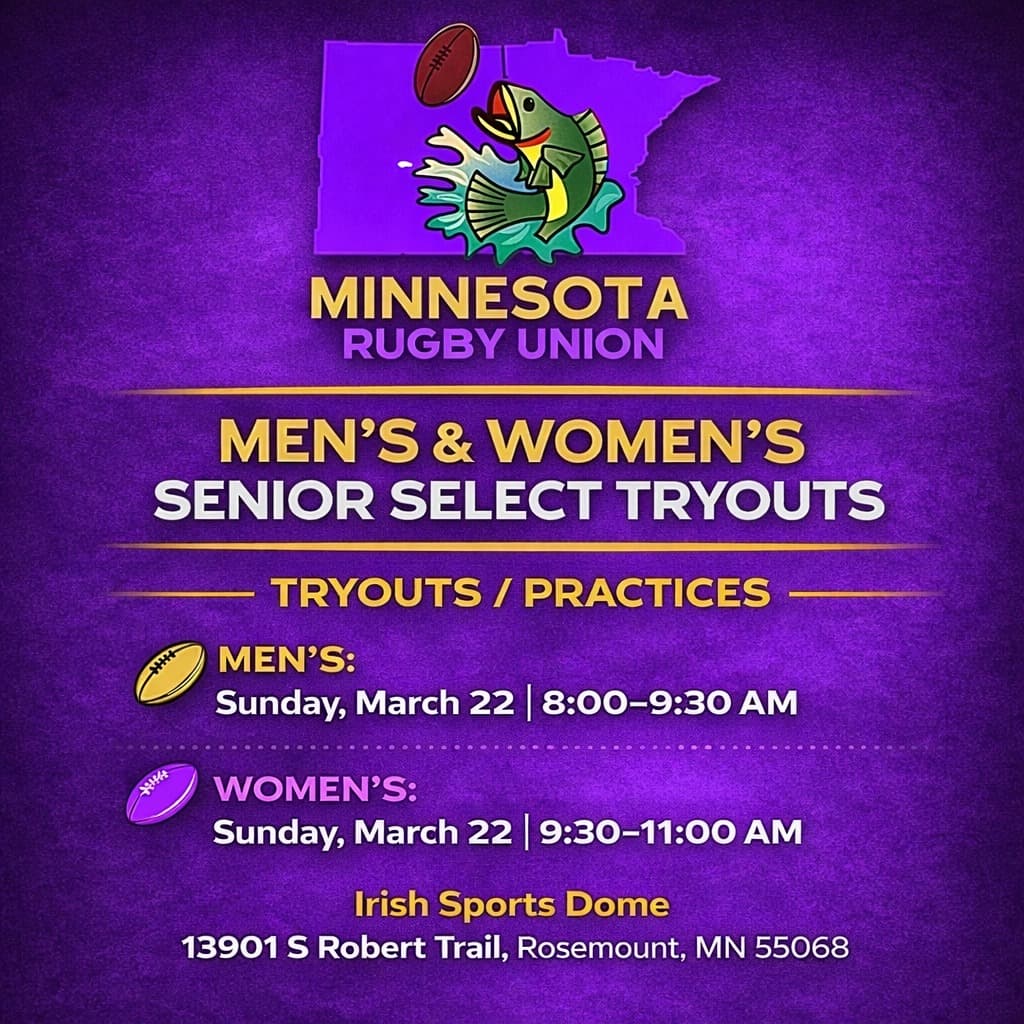 MINNESOTA
RUGBY UNION

MEN'S & WOMEN'S
SENIOR SELECT TRYOUTS

TRYOUTS / PRACTICES

MEN'S:
Sunday, March 22 | 8:00–9:30 AM

WOMEN'S:
Sunday, March 22 | 9:30–11:00 AM

Irish Sports Dome
13901 S Robert Trail, Rosemount, MN 55068